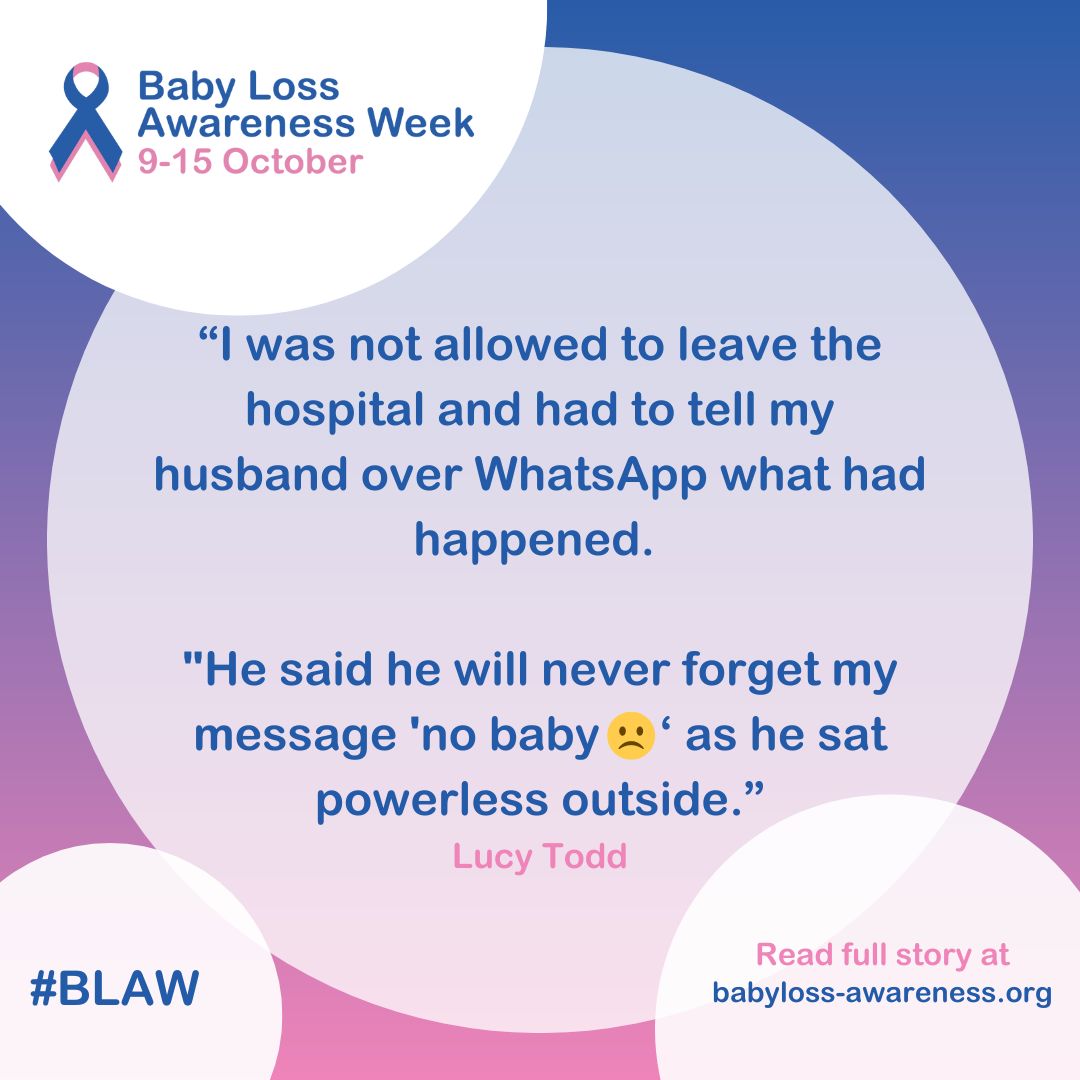 Baby Loss Awareness Week
9-15 October

“I was not allowed to leave the hospital and had to tell my husband over WhatsApp what had happened.

"He said he will never forget my message 'no baby 🙁‘ as he sat powerless outside.”
Lucy Todd

#BLAW

Read full story at
babyloss-awareness.org